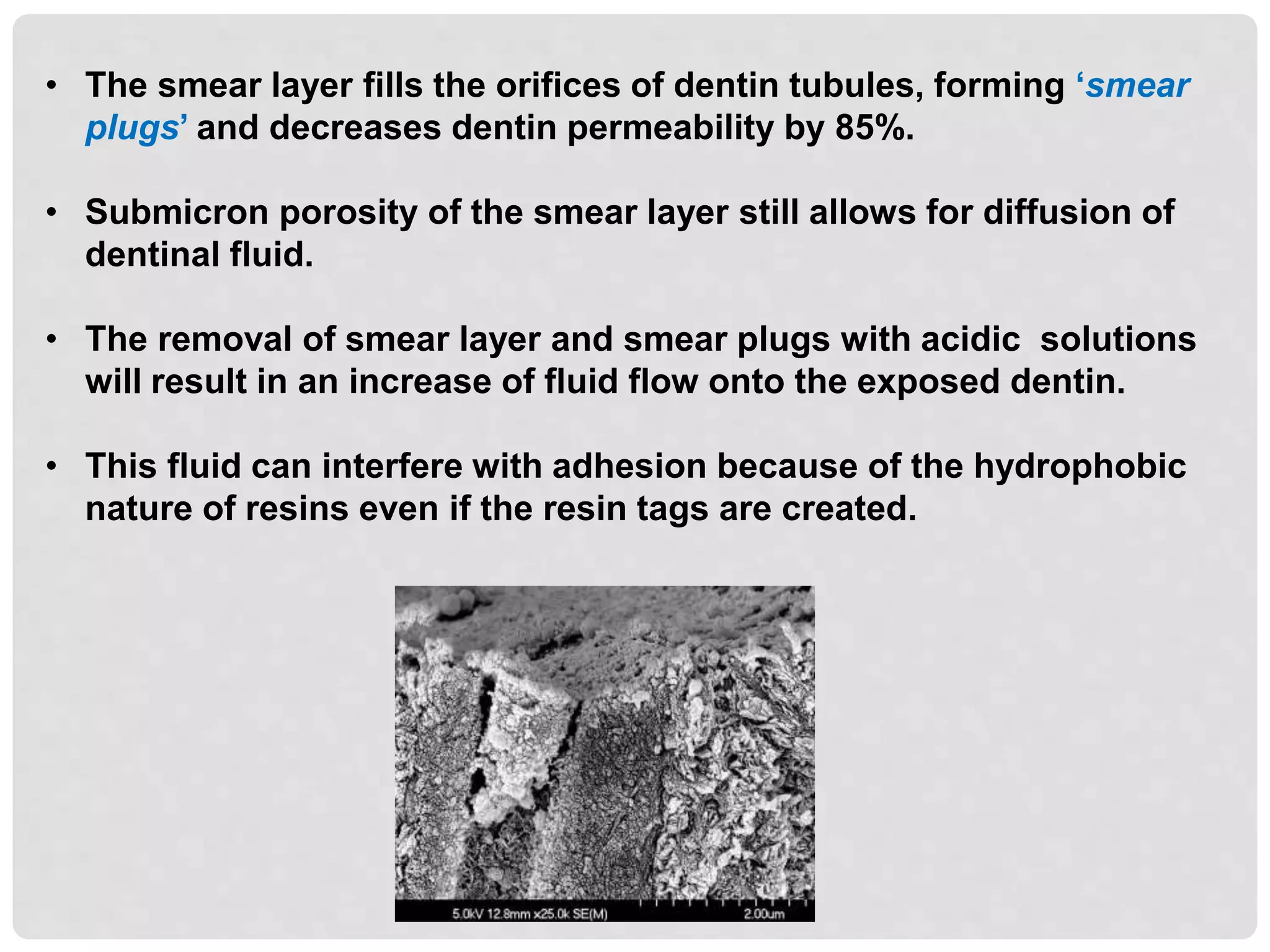 • The smear layer fills the orifices of dentin tubules, forming ‘smear plugs’ and decreases dentin permeability by 85%.

• Submicron porosity of the smear layer still allows for diffusion of dentinal fluid.

• The removal of smear layer and smear plugs with acidic solutions will result in an increase of fluid flow onto the exposed dentin.

• This fluid can interfere with adhesion because of the hydrophobic nature of resins even if the resin tags are created.

5.0kV 12.8mm x25.0k SE(M) 2.00um